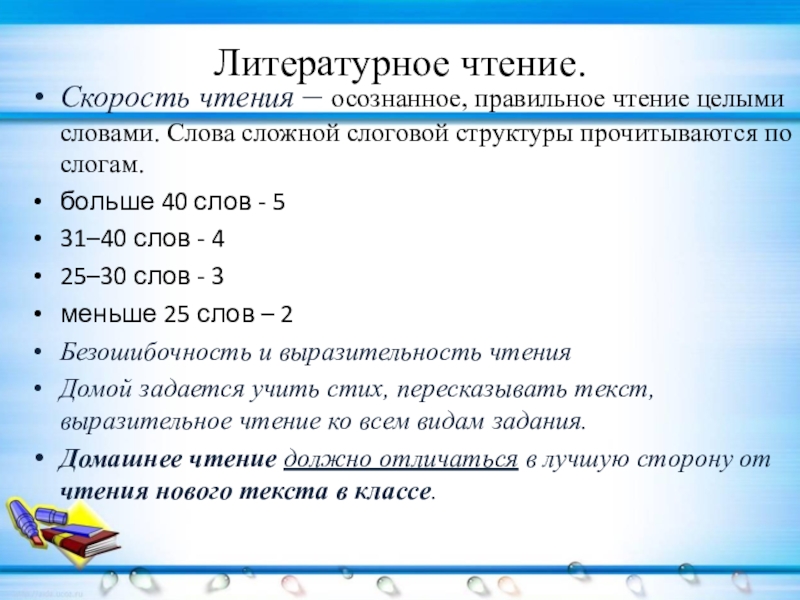 Литературное чтение.

• Скорость чтения – осознанное, правильное чтение целыми словами. Слова сложной слоговой структуры прочитываются по слогам.
• больше 40 слов - 5
• 31–40 слов - 4
• 25–30 слов - 3
• меньше 25 слов – 2
• Безошибочность и выразительность чтения
• Домой задается учить стих, пересказывать текст, выразительное чтение ко всем видам задания.
• Домашнее чтение должно отличаться в лучшую сторону от чтения нового текста в классе.